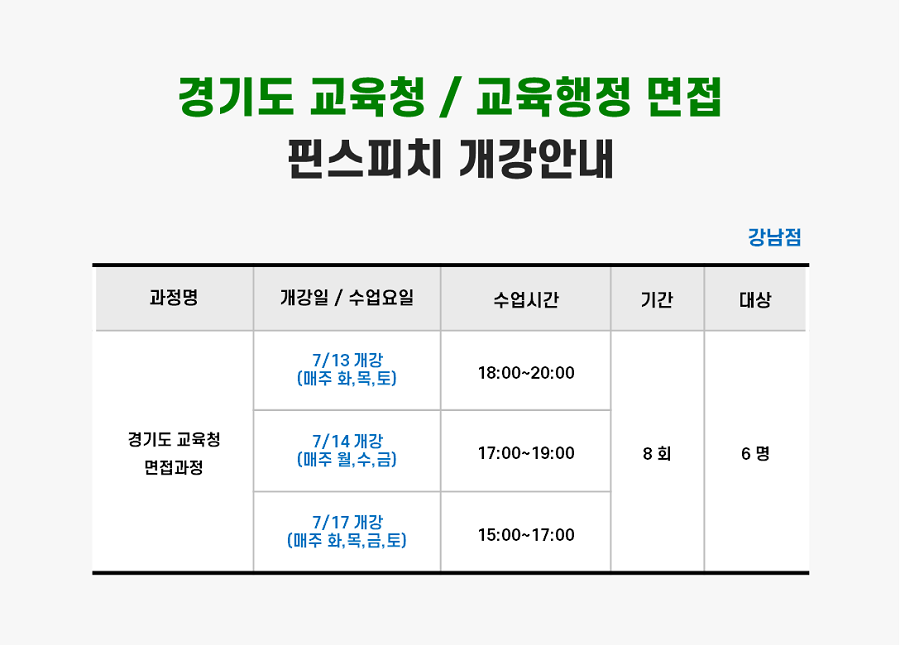 경기도 교육청 / 교육행정 면접
핀스피치 개강안내

강남점

| 과정명 | 개강일 / 수업요일 | 수업시간 | 기간 | 대상 |
|---|---|---|---|---|
| 경기도 교육청 면접과정 | 7/13 개강 (매주 화,목,토) | 18:00~20:00 | 8 회 | 6 명 |
| | 7/14 개강 (매주 월,수,금) | 17:00~19:00 | | |
| | 7/17 개강 (매주 화,목,금,토) | 15:00~17:00 | | |